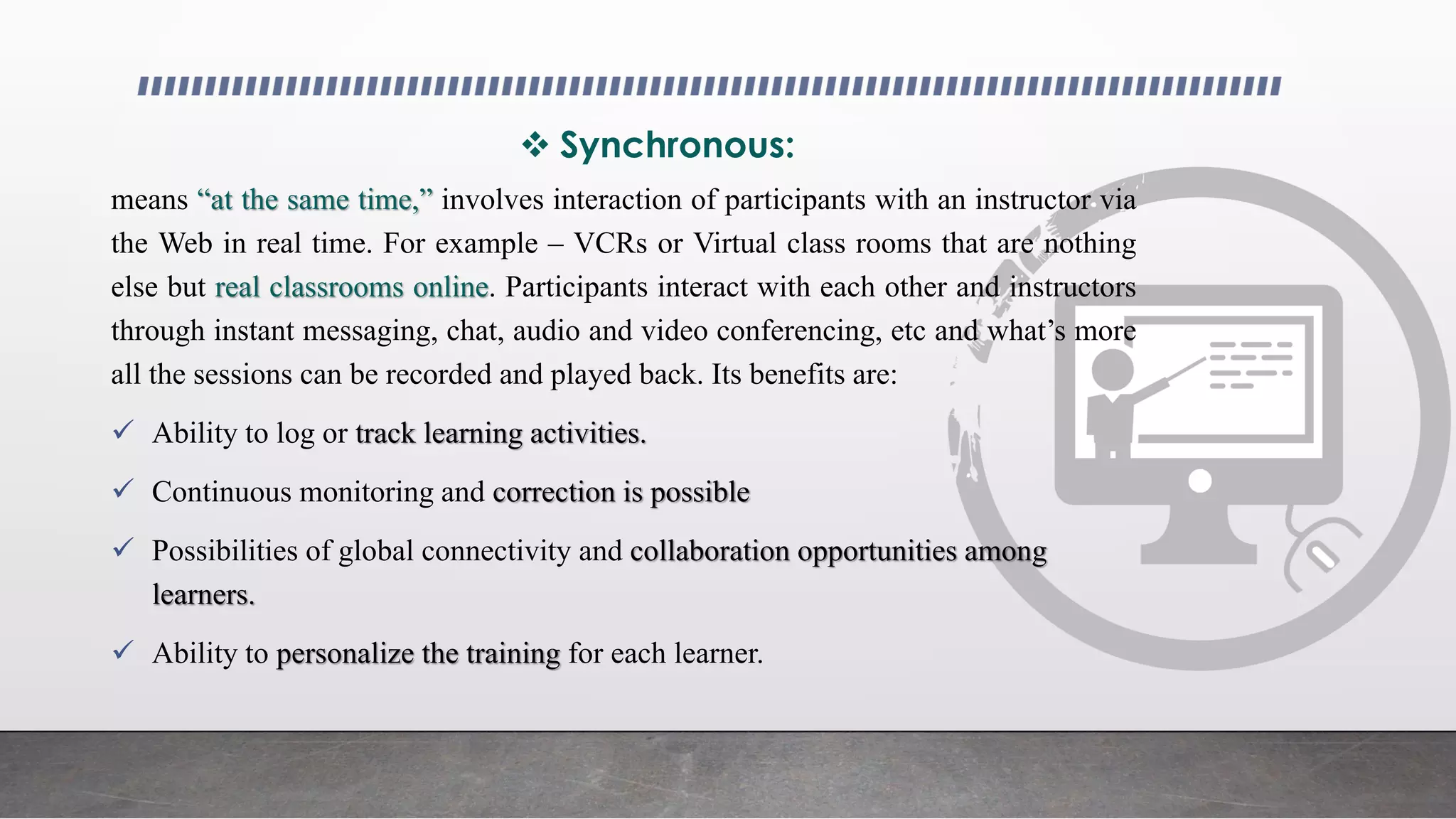 ❖ Synchronous:

means “at the same time,” involves interaction of participants with an instructor via the Web in real time. For example – VCRs or Virtual class rooms that are nothing else but real classrooms online. Participants interact with each other and instructors through instant messaging, chat, audio and video conferencing, etc and what’s more all the sessions can be recorded and played back. Its benefits are:

✓ Ability to log or track learning activities.

✓ Continuous monitoring and correction is possible

✓ Possibilities of global connectivity and collaboration opportunities among learners.

✓ Ability to personalize the training for each learner.